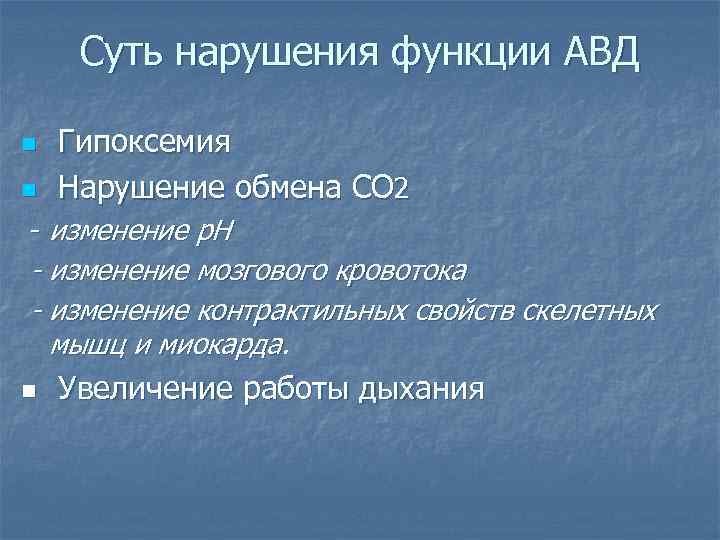 Суть нарушения функции АВД

Гипоксемия

Нарушение обмена $CO_2$

- изменение pH

- изменение мозгового кровотока

- изменение контрактильных свойств скелетных мышц и миокарда.

Увеличение работы дыхания